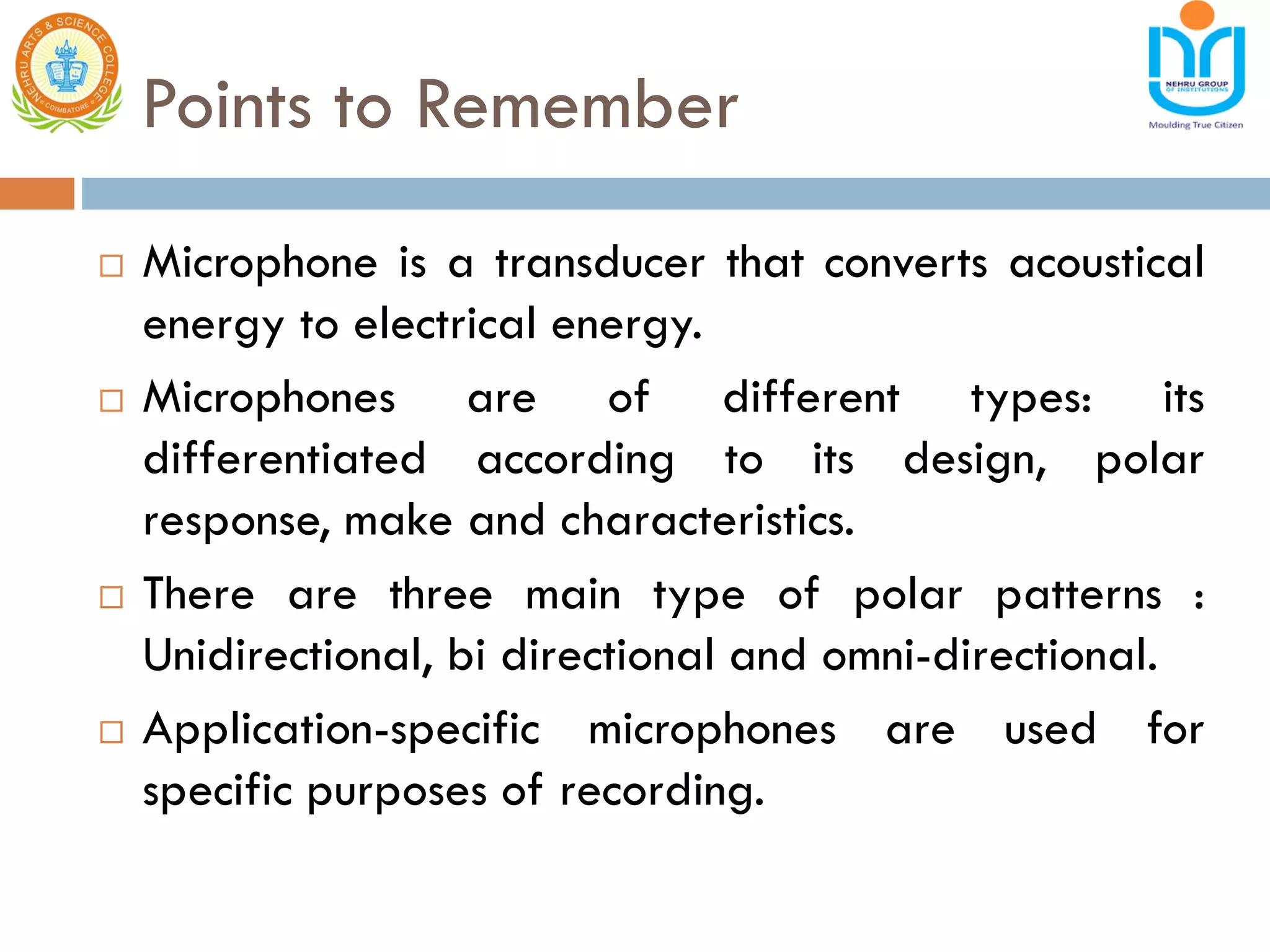 NEHRU ARTS & SCIENCE COLLEGE COIMBATORE

Points to Remember

NEHRU GROUP OF INSTITUTIONS
Moulding True Citizen

□ Microphone is a transducer that converts acoustical energy to electrical energy.

□ Microphones are of different types: its differentiated according to its design, polar response, make and characteristics.

□ There are three main type of polar patterns : Unidirectional, bi directional and omni-directional.

□ Application-specific microphones are used for specific purposes of recording.